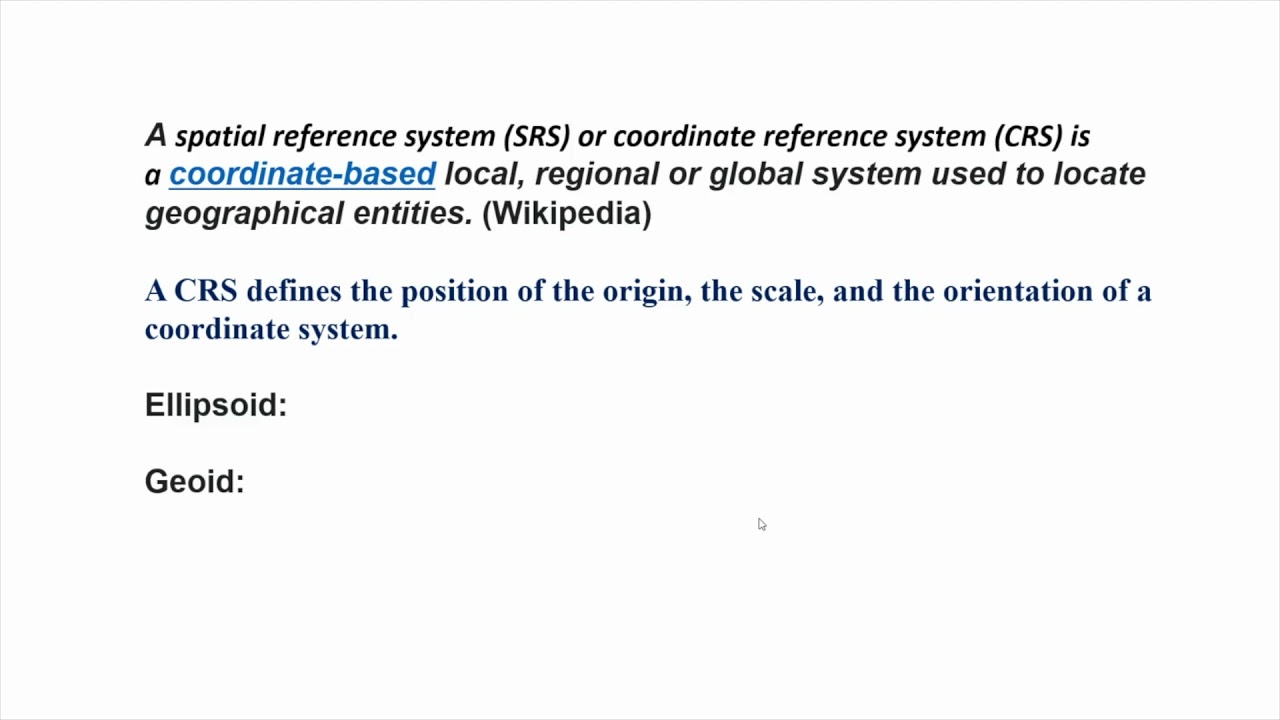 A spatial reference system (SRS) or coordinate reference system (CRS) is a coordinate-based local, regional or global system used to locate geographical entities. (Wikipedia)

A CRS defines the position of the origin, the scale, and the orientation of a coordinate system.

Ellipsoid:

Geoid: